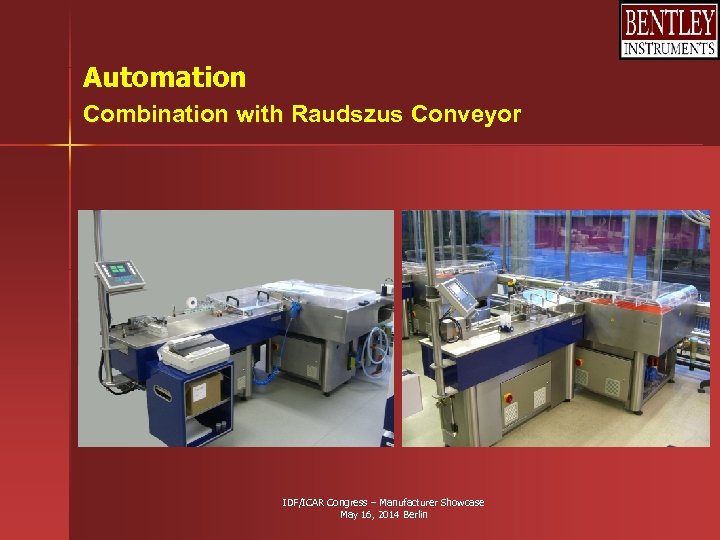 BENTLEY
INSTRUMENTS

Automation
Combination with Raudszus Conveyor

IDF/ICAR Congress – Manufacturer Showcase
May 16, 2014 Berlin